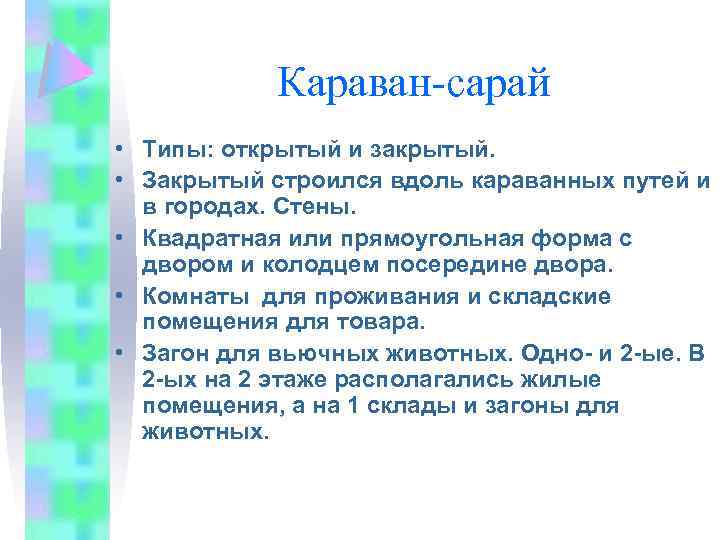 Караван-сарай

• Типы: открытый и закрытый.
• Закрытый строился вдоль караванных путей и в городах. Стены.
• Квадратная или прямоугольная форма с двором и колодцем посередине двора.
• Комнаты для проживания и складские помещения для товара.
• Загон для вьючных животных. Одно- и 2-ые. В 2-ых на 2 этаже располагались жилые помещения, а на 1 склады и загоны для животных.